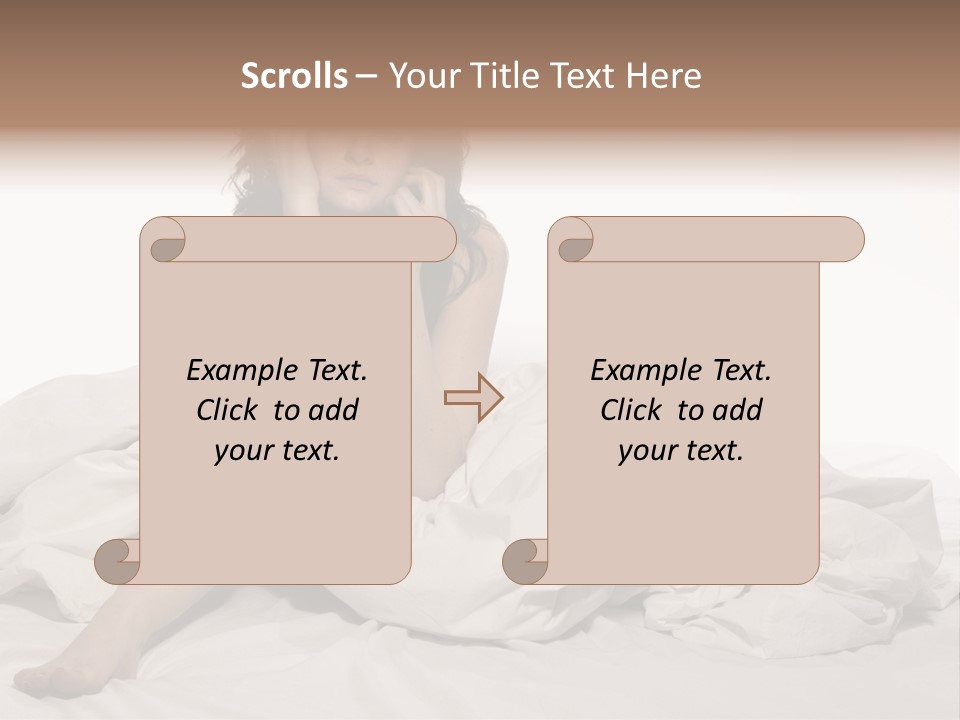 Scrolls – Your Title Text Here

Example Text. Click to add your text.

Example Text. Click to add your text.